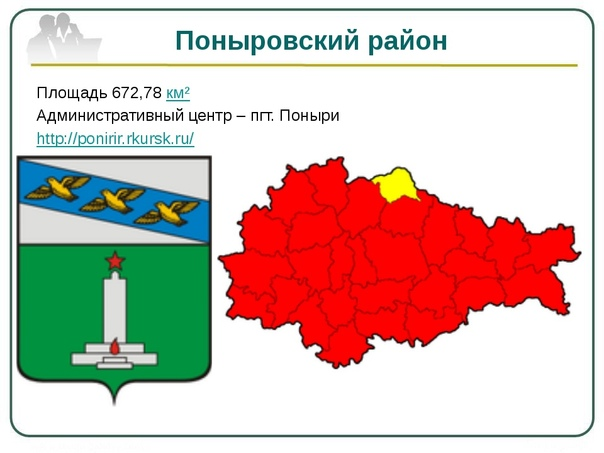 Поныровский район

Площадь 672,78 км²
Административный центр – пгт. Поныри
http://ponirir.rkursk.ru/